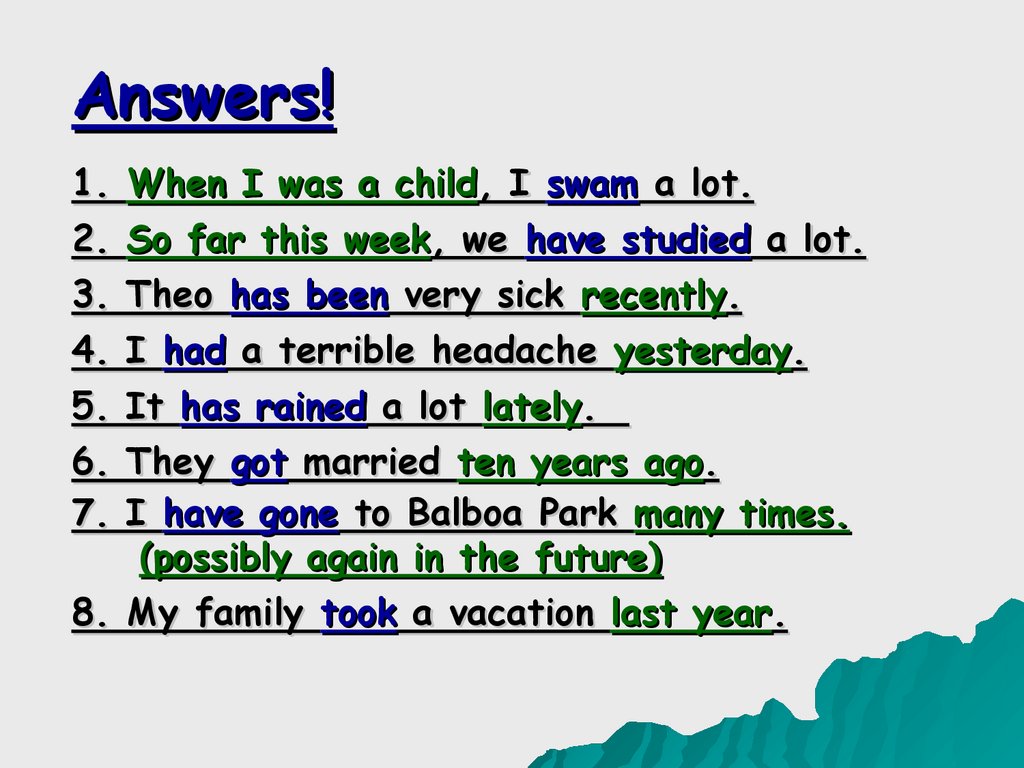 Answers!

1. When I was a child, I swam a lot.

2. So far this week, we have studied a lot.

3. Theo has been very sick recently.

4. I had a terrible headache yesterday.

5. It has rained a lot lately.

6. They got married ten years ago.

7. I have gone to Balboa Park many times. (possibly again in the future)

8. My family took a vacation last year.